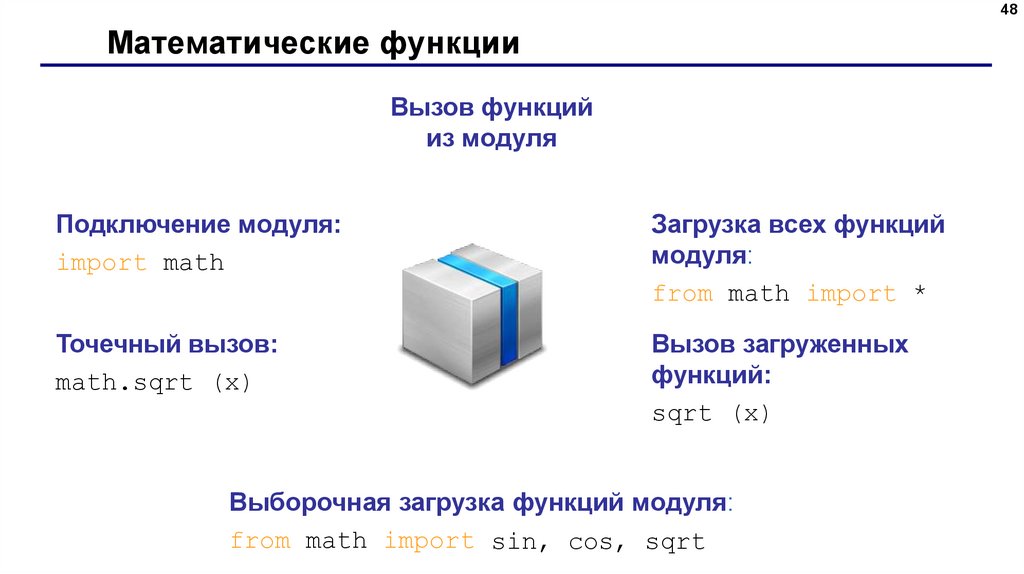 48

Математические функции

Вызов функций из модуля

Подключение модуля:
import math

Точечный вызов:
math.sqrt (x)

Загрузка всех функций модуля:
from math import *

Вызов загруженных функций:
sqrt (x)

Выборочная загрузка функций модуля:
from math import sin, cos, sqrt